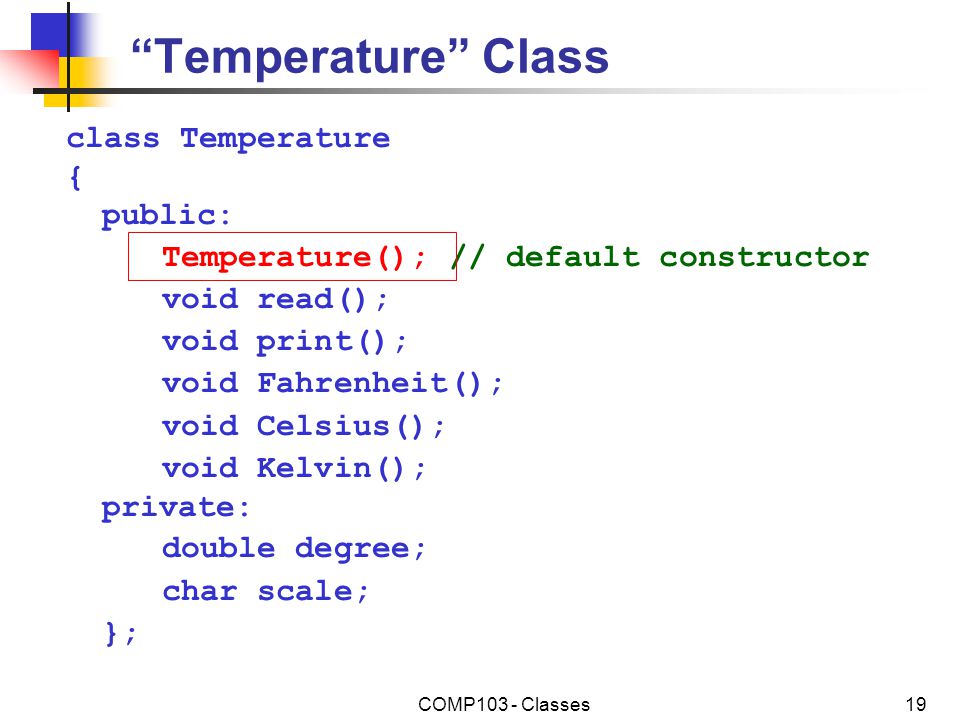 “Temperature” Class

class Temperature
{
public:
Temperature(); // default constructor
void read();
void print();
void Fahrenheit();
void Celsius();
void Kelvin();
private:
double degree;
char scale;
};

COMP103 - Classes

19